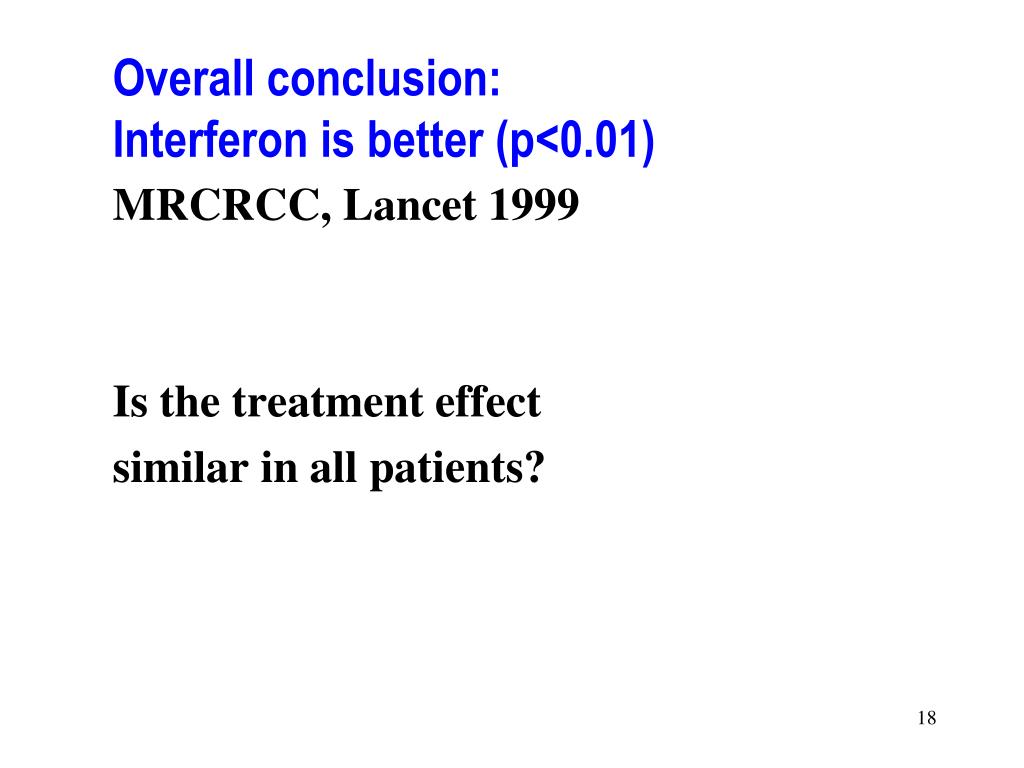 Overall conclusion:
Interferon is better (p<0.01)
MRCRCC, Lancet 1999

Is the treatment effect similar in all patients?

18